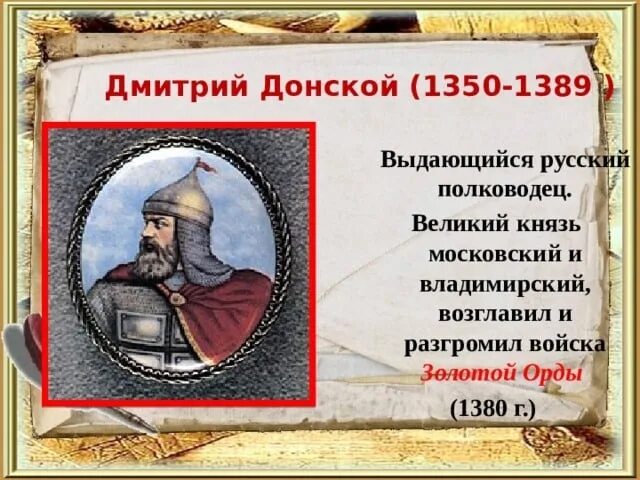 Дмитрий Донской (1350-1389 )

Выдающийся русский полководец.

Великий князь московский и владимирский, возглавил и разгромил войска Золотой Орды (1380 г.)